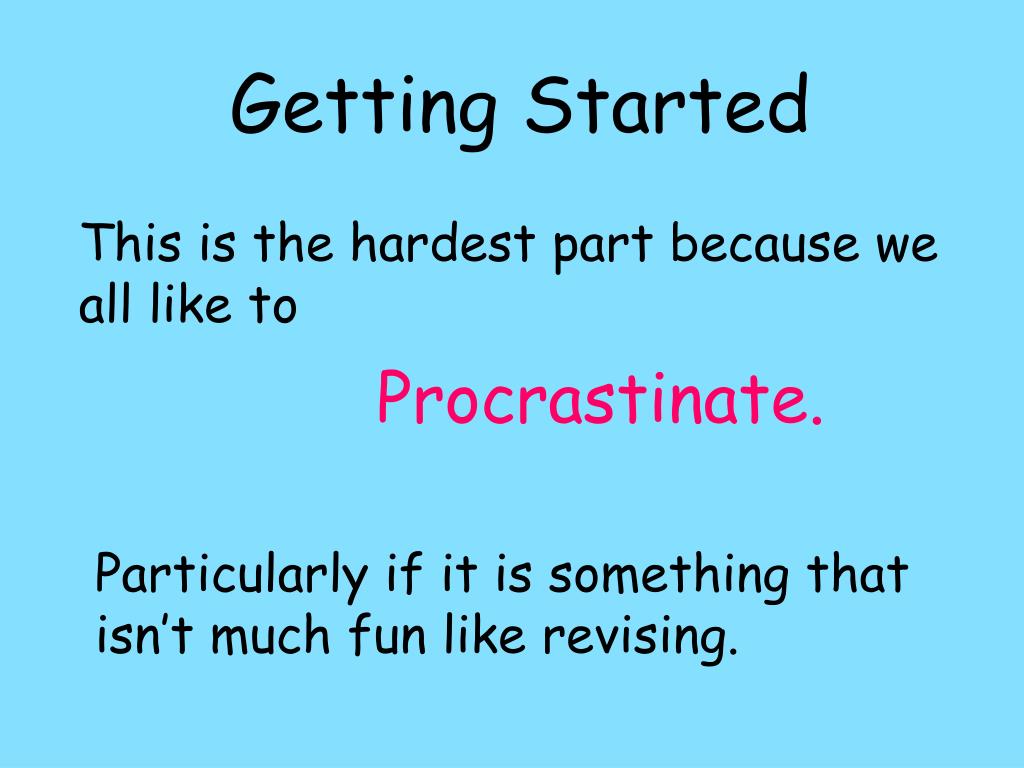 Getting Started

This is the hardest part because we all like to

Procrastinate.

Particularly if it is something that isn’t much fun like revising.